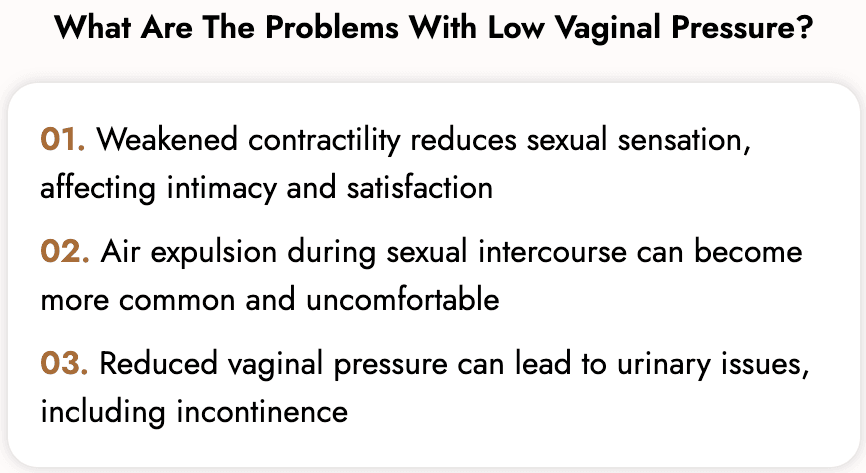 What Are The Problems With Low Vaginal Pressure?

01. Weakened contractility reduces sexual sensation, affecting intimacy and satisfaction

02. Air expulsion during sexual intercourse can become more common and uncomfortable

03. Reduced vaginal pressure can lead to urinary issues, including incontinence